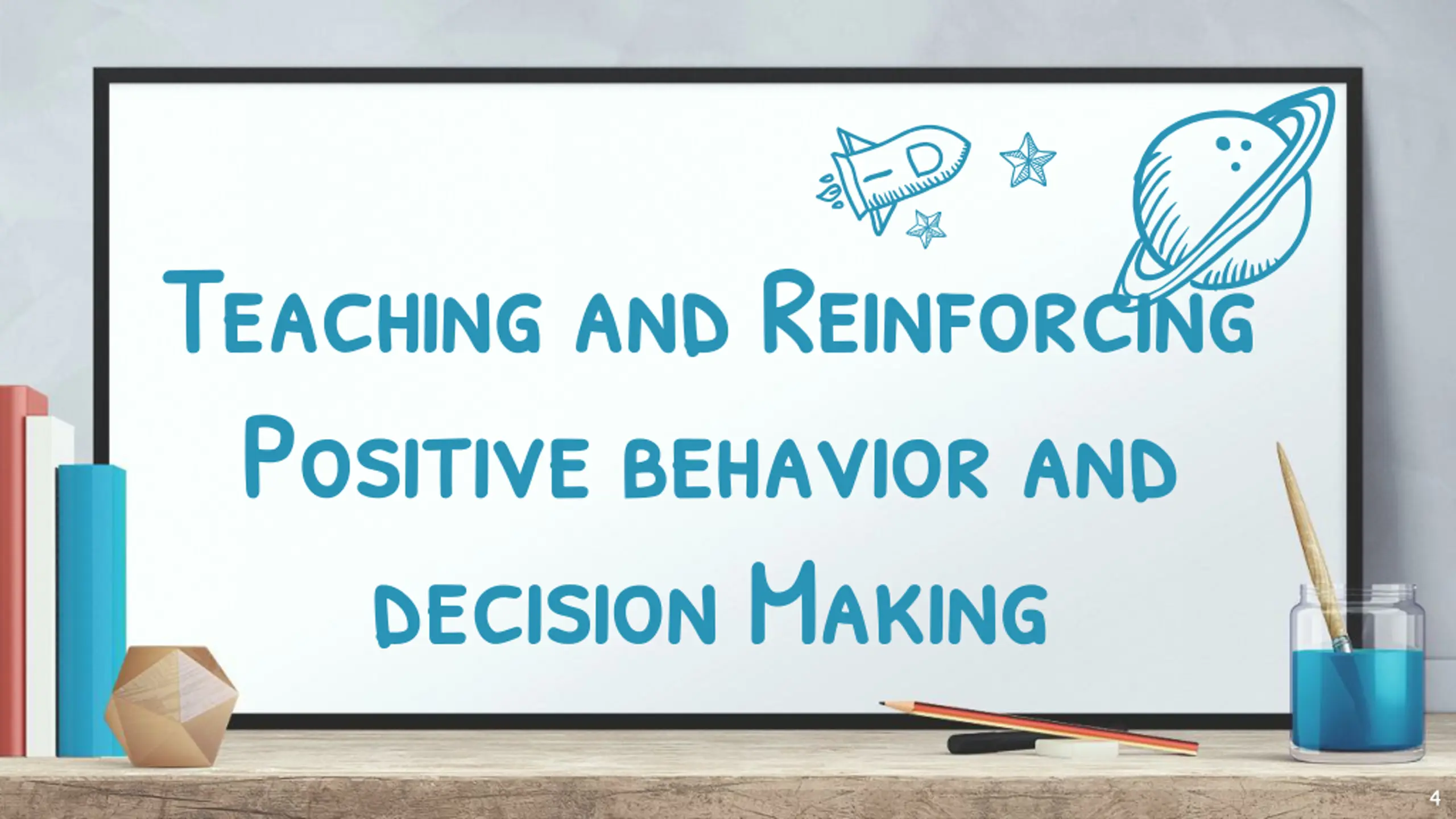 Teaching and Reinforcing Positive behavior and decision Making

4